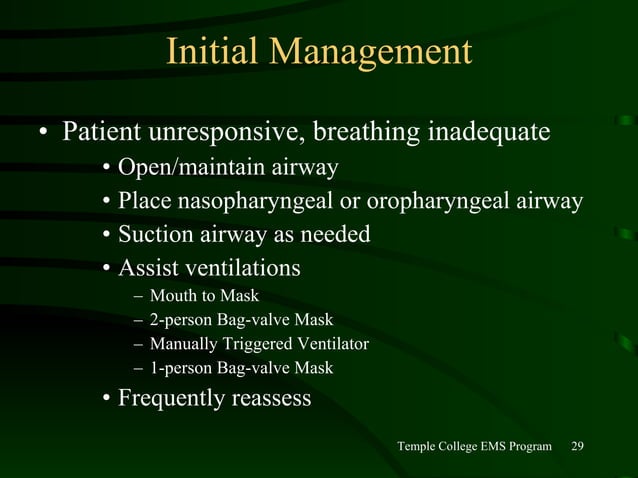 Initial Management

• Patient unresponsive, breathing inadequate
  • Open/maintain airway
  • Place nasopharyngeal or oropharyngeal airway
  • Suction airway as needed
  • Assist ventilations
    – Mouth to Mask
    – 2-person Bag-valve Mask
    – Manually Triggered Ventilator
    – 1-person Bag-valve Mask
  • Frequently reassess

Temple College EMS Program 29